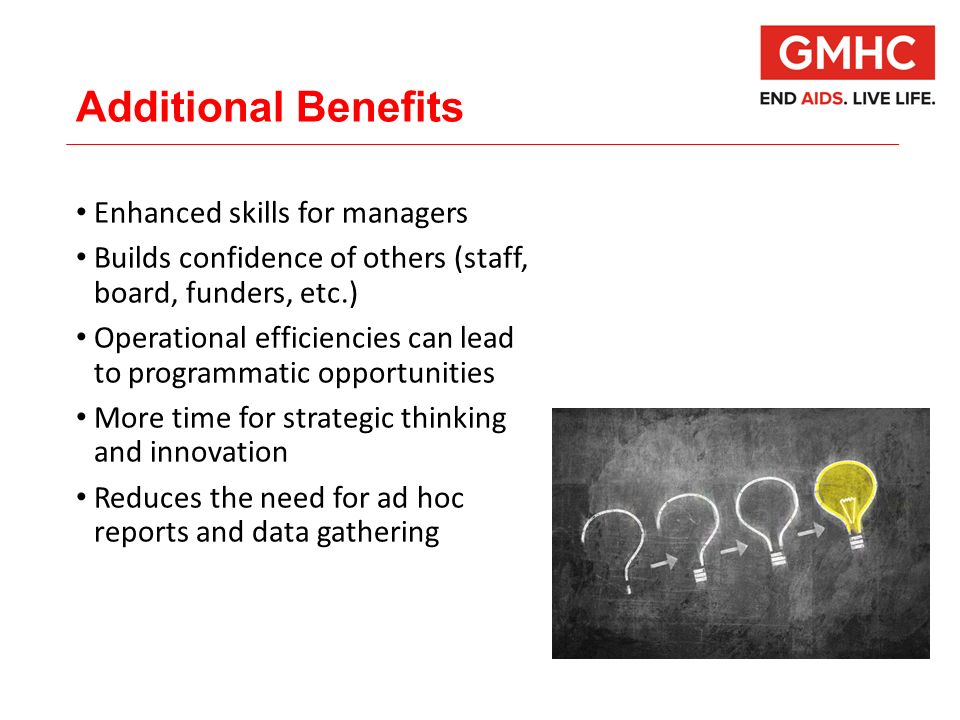 GMHC
END AIDS. LIVE LIFE.

Additional Benefits

• Enhanced skills for managers
• Builds confidence of others (staff, board, funders, etc.)
• Operational efficiencies can lead to programmatic opportunities
• More time for strategic thinking and innovation
• Reduces the need for ad hoc reports and data gathering